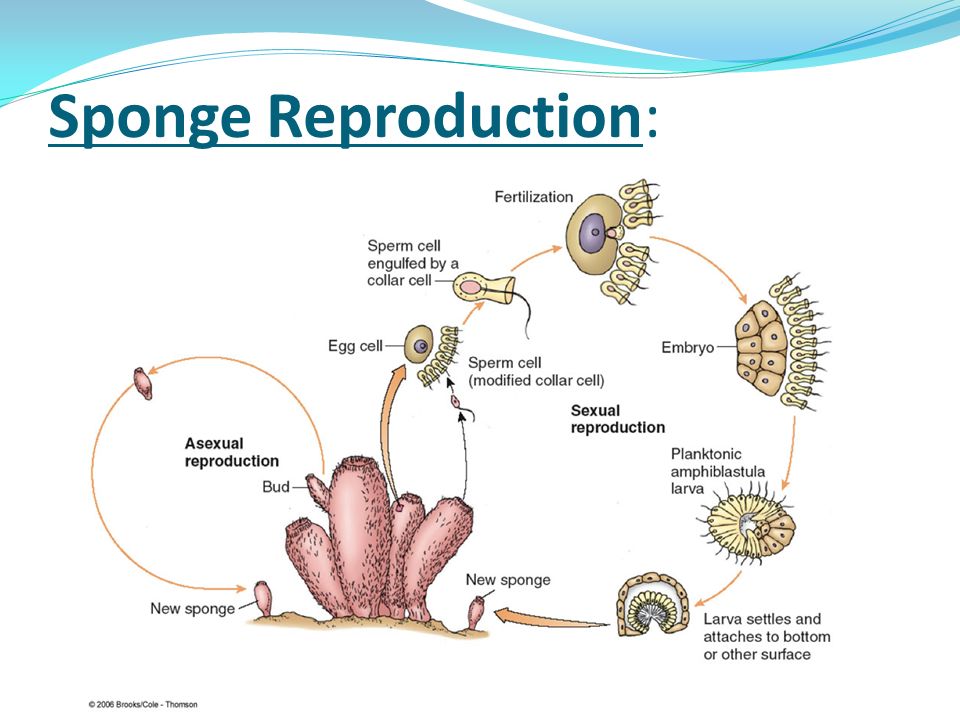 Sponge Reproduction:

Fertilization

Sperm cell engulfed by a collar cell

Egg cell

Sperm cell (modified collar cell)

Embryo

Sexual reproduction

Asexual reproduction

Bud

Planktonic amphiblastula larva

New sponge

New sponge

Larva settles and attaches to bottom or other surface

© 2006 Brooks/Cole - Thomson